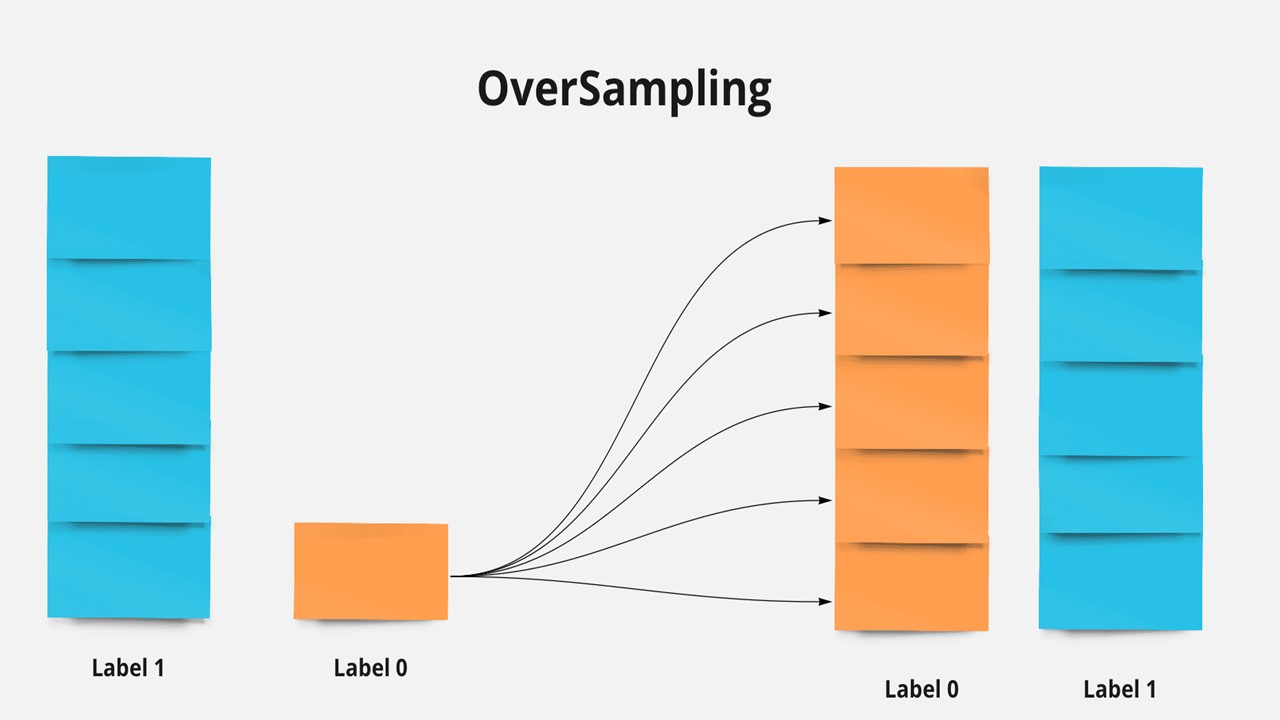 OverSampling

Label 1

Label 0

Label 0

Label 1